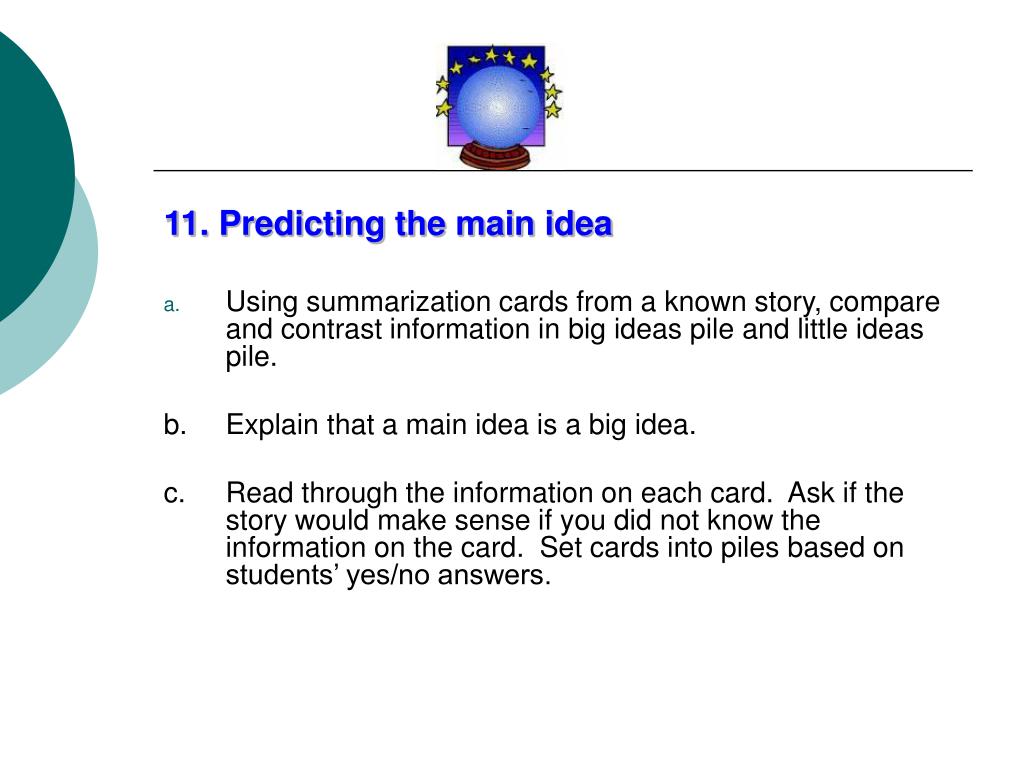 11. Predicting the main idea

a. Using summarization cards from a known story, compare and contrast information in big ideas pile and little ideas pile.

b. Explain that a main idea is a big idea.

c. Read through the information on each card. Ask if the story would make sense if you did not know the information on the card. Set cards into piles based on students’ yes/no answers.